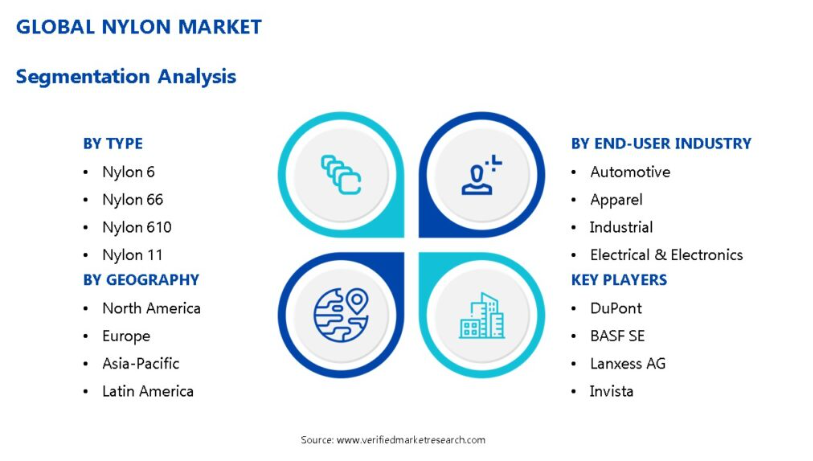 GLOBAL NYLON MARKET

Segmentation Analysis

BY TYPE
• Nylon 6
• Nylon 66
• Nylon 610
• Nylon 11

BY GEOGRAPHY
• North America
• Europe
• Asia-Pacific
• Latin America

BY END-USER INDUSTRY
• Automotive
• Apparel
• Industrial
• Electrical & Electronics

KEY PLAYERS
• DuPont
• BASF SE
• Lanxess AG
• Invista

Source: www.verifiedmarketresearch.com